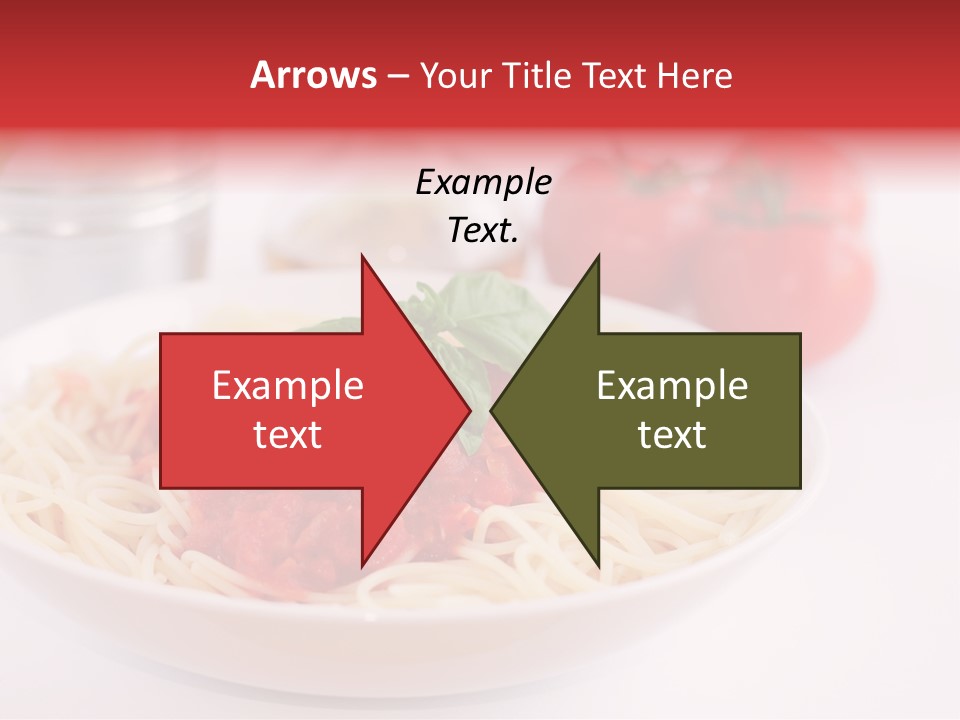 Arrows – Your Title Text Here

Example Text.

Example text

Example text